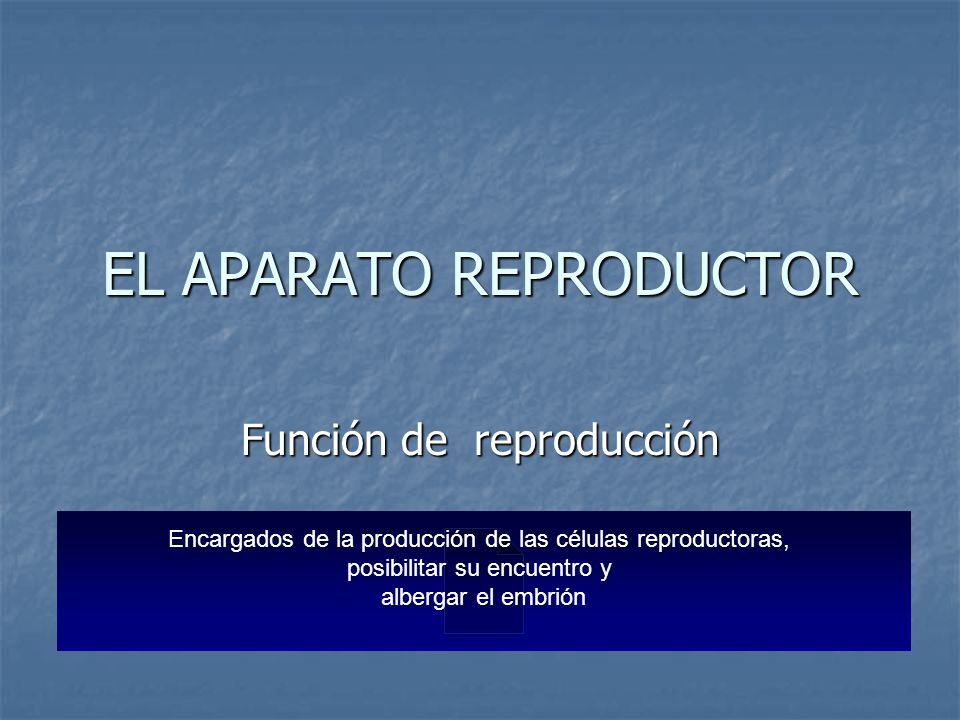 EL APARATO REPRODUCTOR

Función de reproducción

Encargados de la producción de las células reproductoras, posibilitar su encuentro y albergar el embrión